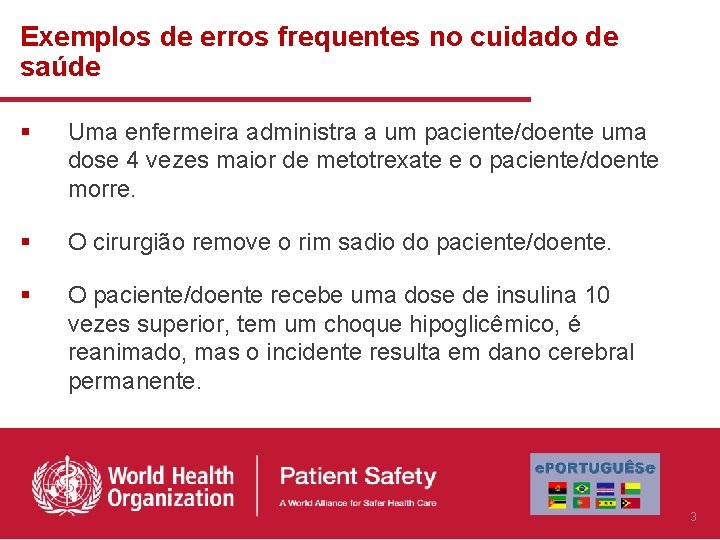 Exemplos de erros frequentes no cuidado de saúde

▪ Uma enfermeira administra a um paciente/doente uma dose 4 vezes maior de metotrexate e o paciente/doente morre.

▪ O cirurgião remove o rim sadio do paciente/doente.

▪ O paciente/doente recebe uma dose de insulina 10 vezes superior, tem um choque hipoglicêmico, é reanimado, mas o incidente resulta em dano cerebral permanente.

World Health Organization

Patient Safety
A World Alliance for Safer Health Care

ePORTUGUÊSe

3